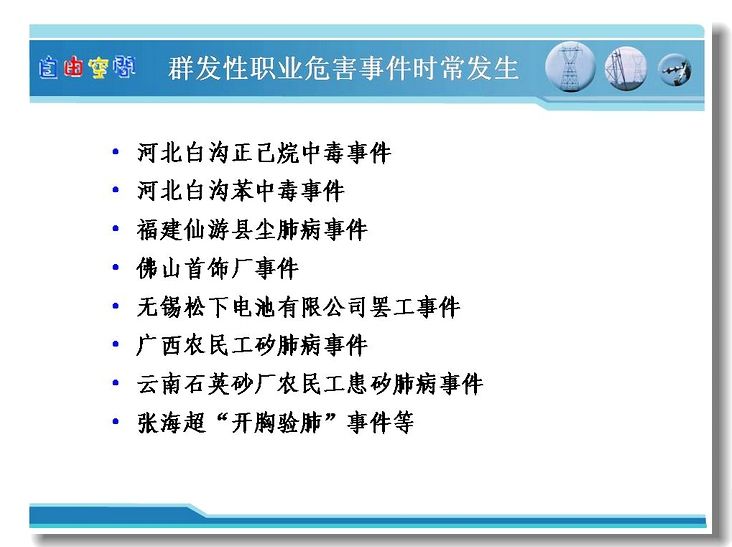 自由空間 群发性职业危害事件时常发生

• 河北白沟正己烷中毒事件
• 河北白沟苯中毒事件
• 福建仙游县尘肺病事件
• 佛山首饰厂事件
• 无锡松下电池有限公司罢工事件
• 广西农民工矽肺病事件
• 云南石英砂厂农民工患矽肺病事件
• 张海超“开胸验肺”事件等